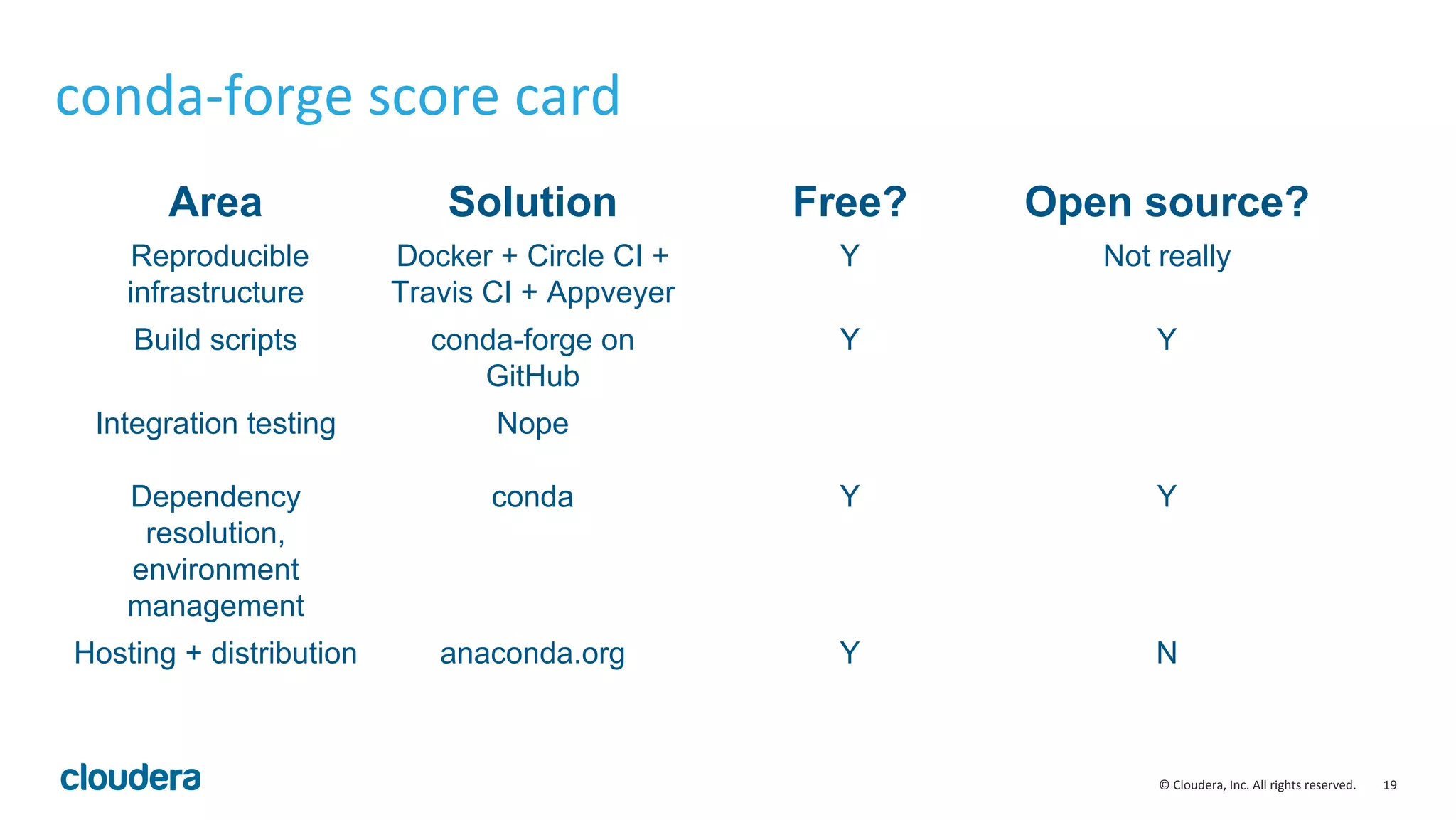 conda-forge score card

| Area | Solution | Free? | Open source? |
|---|---|---|---|
| Reproducible infrastructure | Docker + Circle CI + Travis CI + Appveyer | Y | Not really |
| Build scripts | conda-forge on GitHub | Y | Y |
| Integration testing | Nope | | |
| Dependency resolution, environment management | conda | Y | Y |
| Hosting + distribution | anaconda.org | Y | N |

cloudera

© Cloudera, Inc. All rights reserved. 19